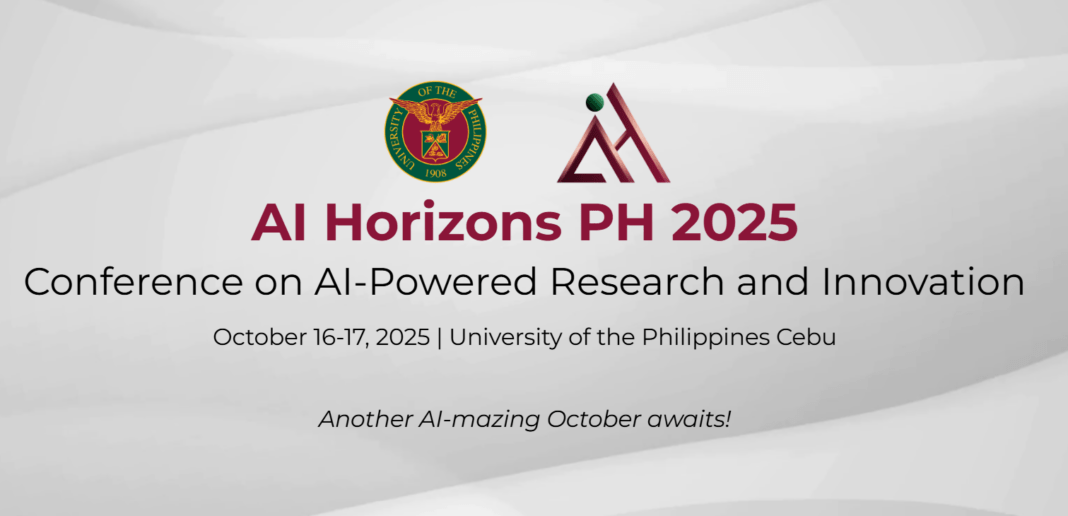 UNIVERSITY OF THE PHILIPPINES
1908

AI Horizons PH 2025

Conference on AI-Powered Research and Innovation

October 16-17, 2025 | University of the Philippines Cebu

Another AI-mazing October awaits!